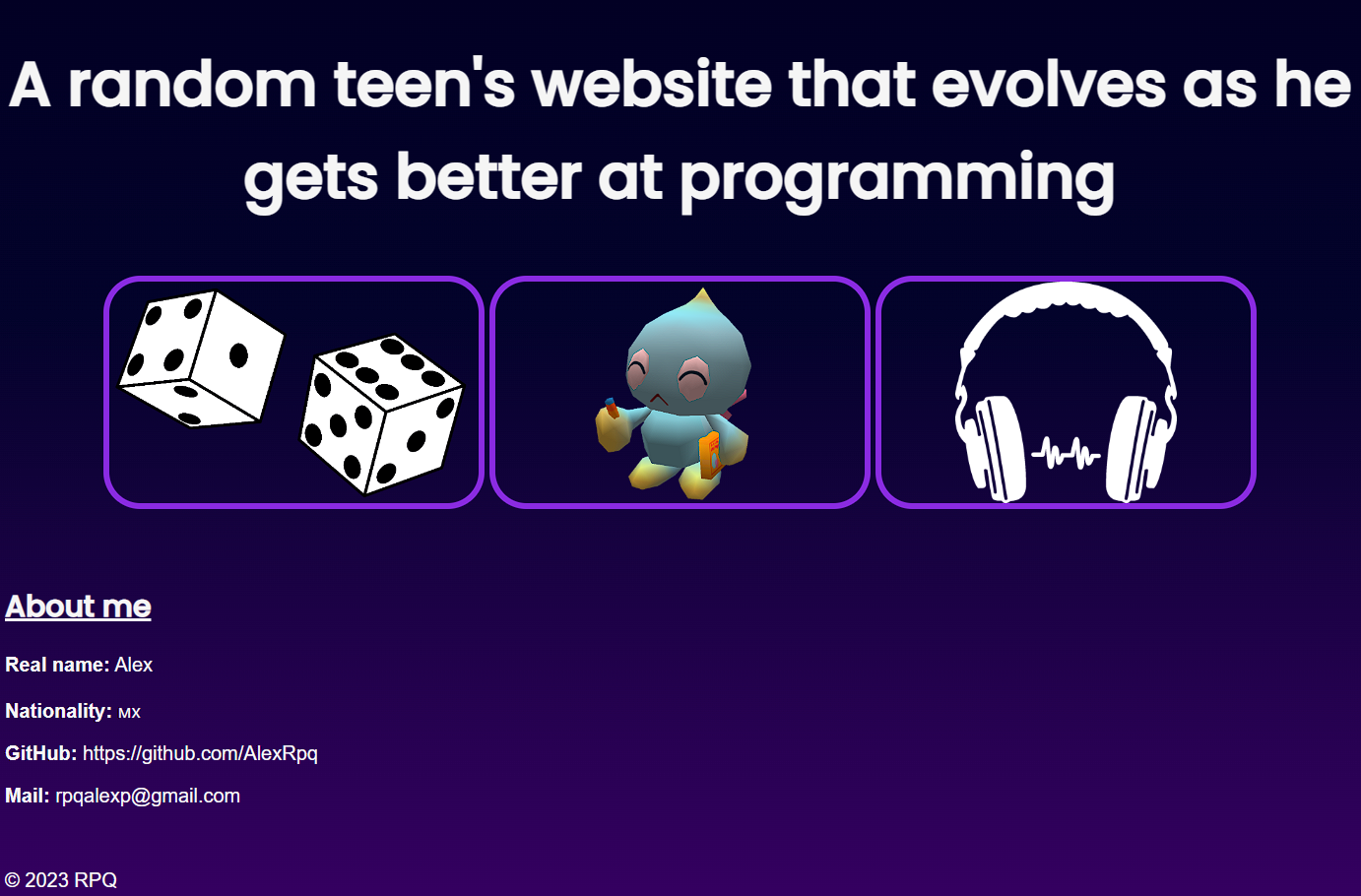 A random teen's website that evolves as he gets better at programming

About me

Real name: Alex

Nationality: MX

GitHub: https://github.com/AlexRpq

Mail: rpqalexp@gmail.com

© 2023 RPQ